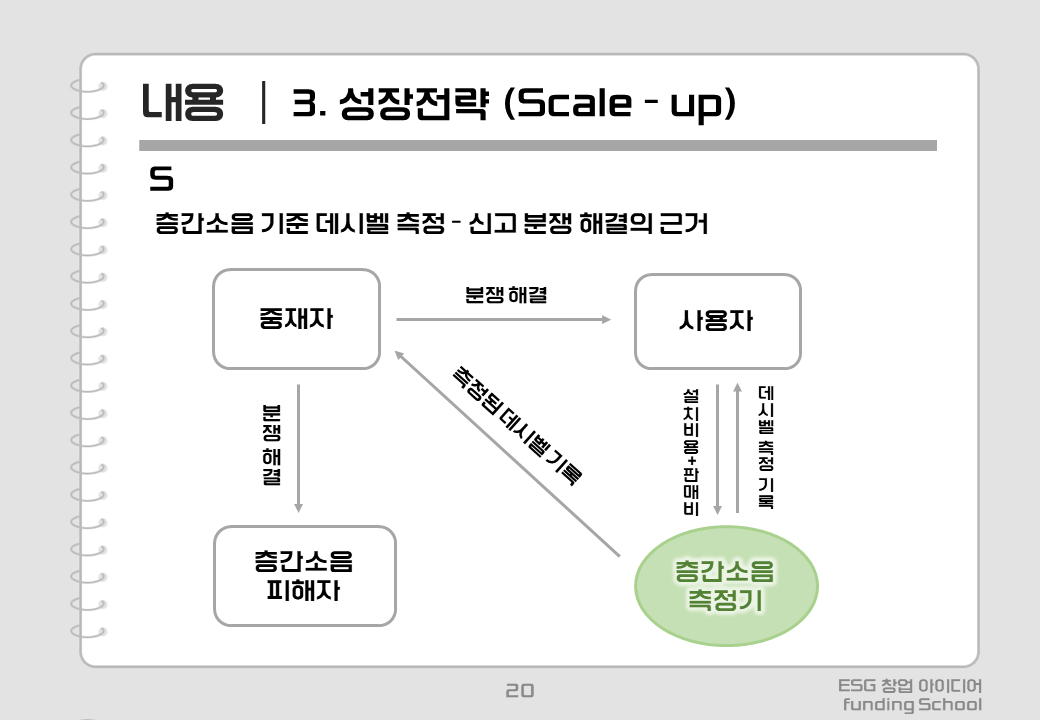 내용 | 3. 성장전략 (Scale - up)

S

층간소음 기준 데시벨 측정 - 신고 분쟁 해결의 근거

중재자

분쟁 해결

사용자

분쟁 해결

측정된 데시벨 기록

설치비용+판매비

데시벨 측정 기록

층간소음 피해자

층간소음 측정기

20

ESG 창업 아이디어
funding School